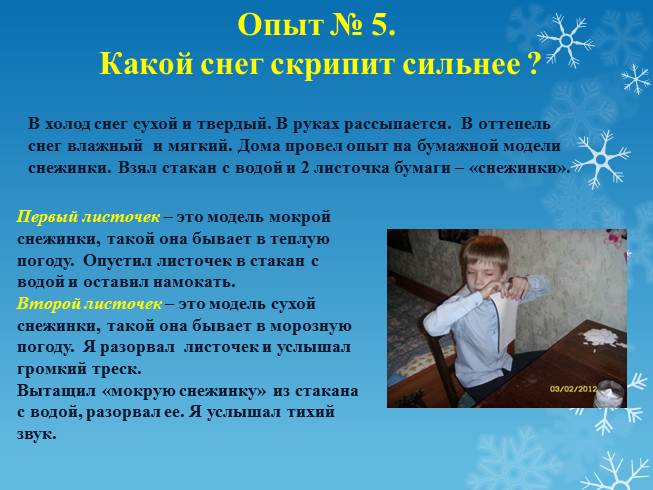 Опыт № 5.
Какой снег скрипит сильнее ?

В холод снег сухой и твердый. В руках рассыпается. В оттепель снег влажный и мягкий. Дома провел опыт на бумажной модели снежинки. Взял стакан с водой и 2 листочка бумаги – «снежинки».

Первый листочек – это модель мокрой снежинки, такой она бывает в теплую погоду. Опустил листочек в стакан с водой и оставил намокать.
Второй листочек – это модель сухой снежинки, такой она бывает в морозную погоду. Я разорвал листочек и услышал громкий треск.
Вытащил «мокрую снежинку» из стакана с водой, разорвал ее. Я услышал тихий звук.

03/02/2012